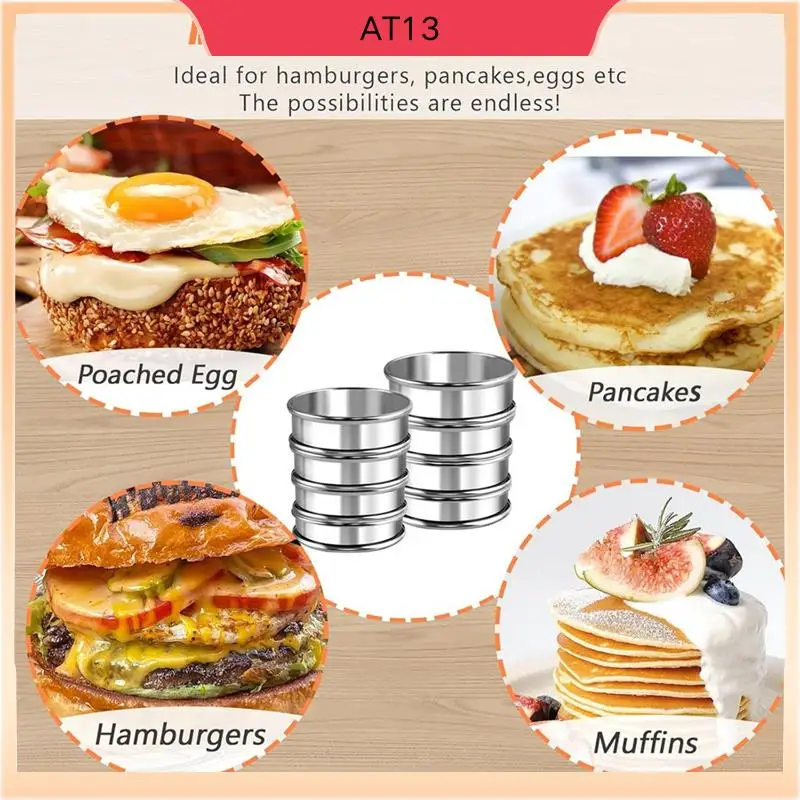 AT13

Ideal for hamburgers, pancakes,eggs etc
The possibilities are endless!

Poached Egg

Pancakes

Hamburgers

Muffins